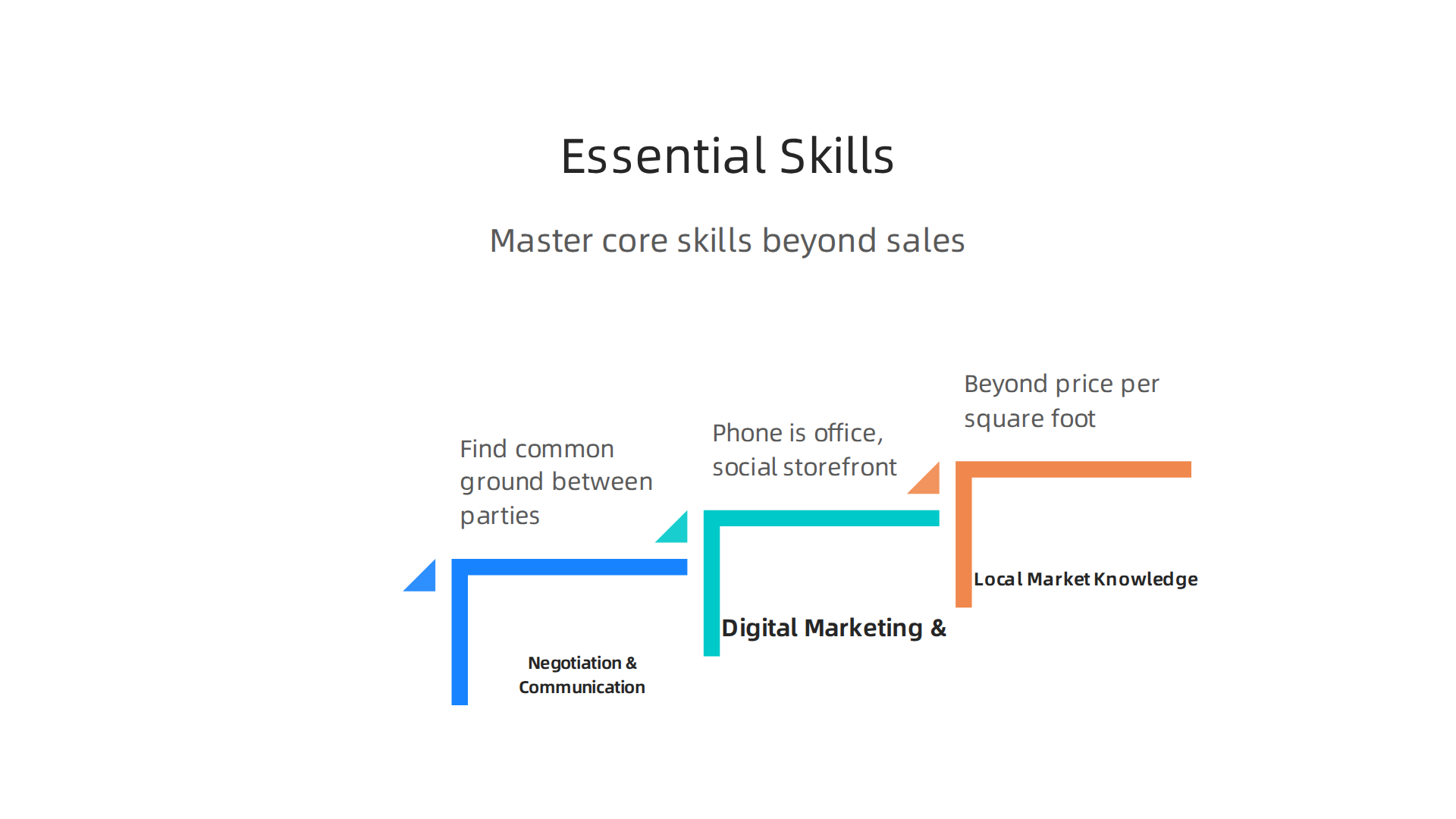 Essential Skills

Master core skills beyond sales

Find common ground between parties

Negotiation & Communication

Phone is office, social storefront

Digital Marketing &

Beyond price per square foot

Local Market Knowledge